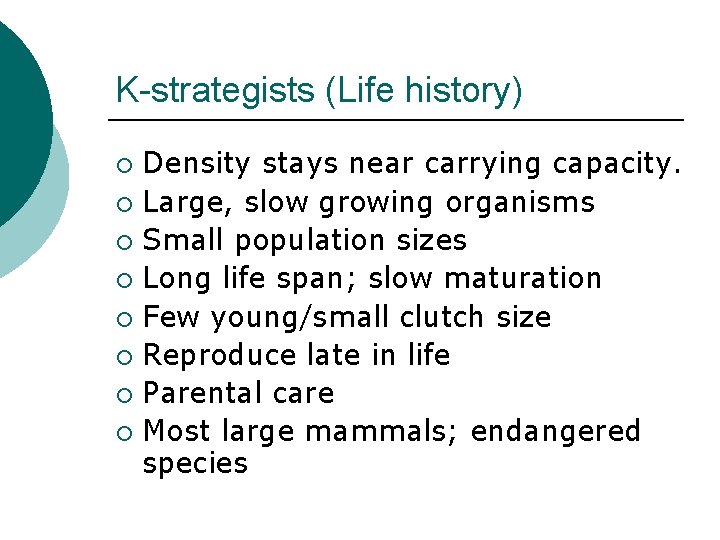 K-strategists (Life history)

○ Density stays near carrying capacity.
○ Large, slow growing organisms
○ Small population sizes
○ Long life span; slow maturation
○ Few young/small clutch size
○ Reproduce late in life
○ Parental care
○ Most large mammals; endangered species